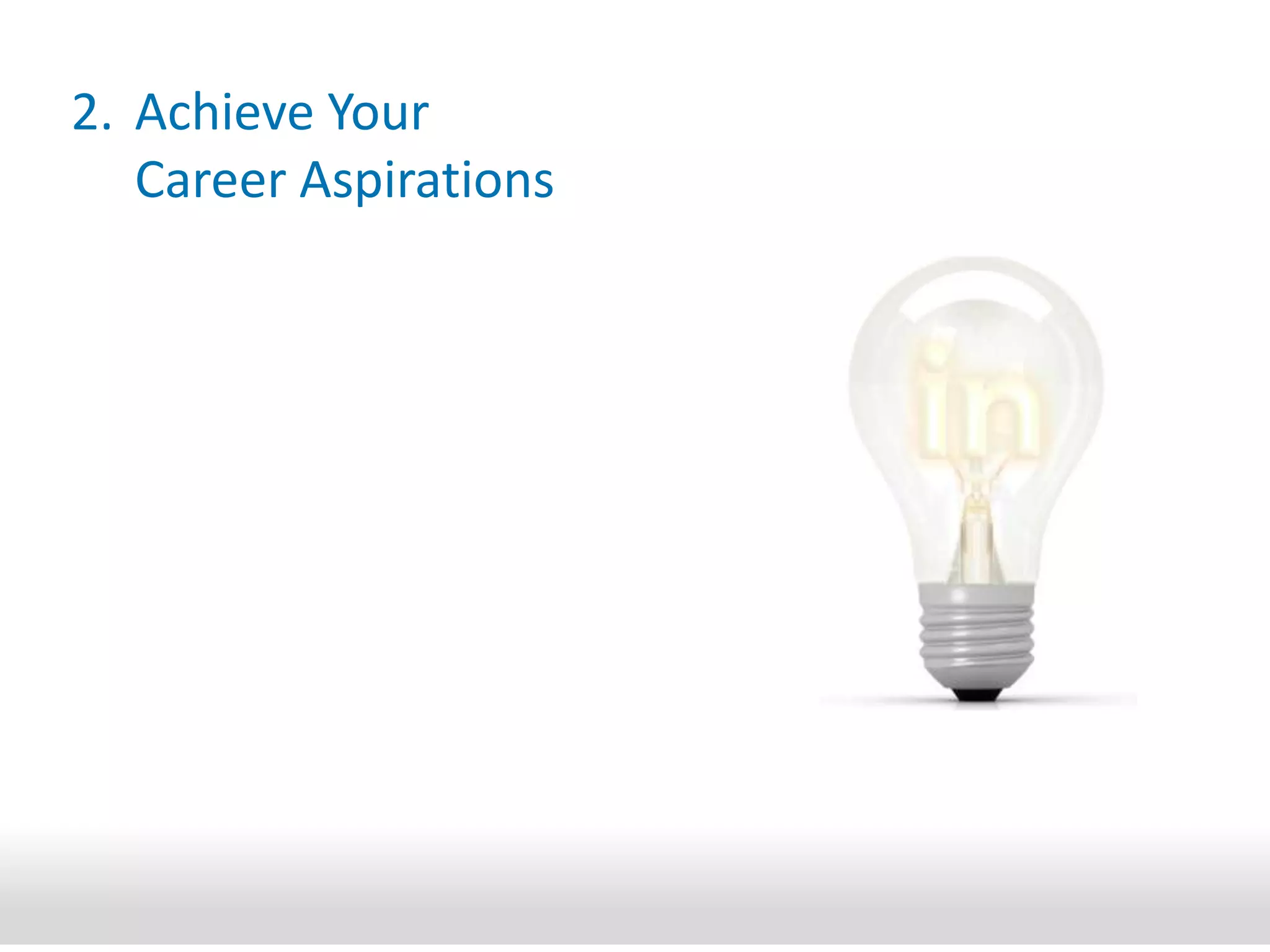 2. Achieve Your Career Aspirations

in